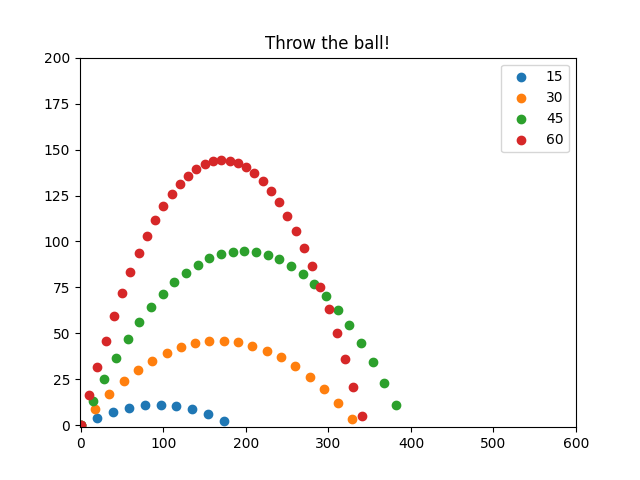 Throw the ball!

200
175
150
125
100
75
50
25
0

0
100
200
300
400
500
600

15
30
45
60